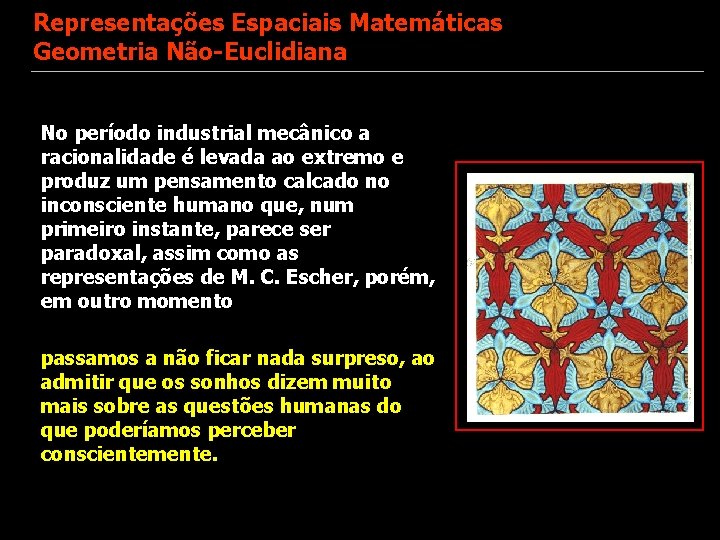 Representações Espaciais Matemáticas
Geometria Não-Euclidiana

No período industrial mecânico a racionalidade é levada ao extremo e produz um pensamento calcado no inconsciente humano que, num primeiro instante, parece ser paradoxal, assim como as representações de M. C. Escher, porém, em outro momento

passamos a não ficar nada surpreso, ao admitir que os sonhos dizem muito mais sobre as questões humanas do que poderíamos perceber conscientemente.